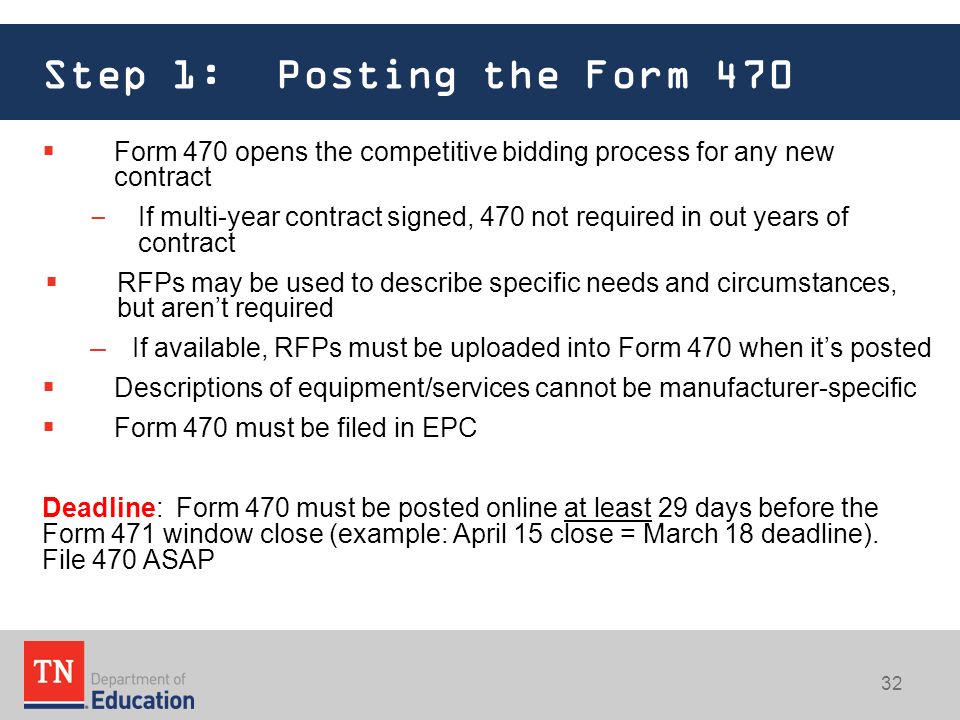 Step 1: Posting the Form 470

▪ Form 470 opens the competitive bidding process for any new contract

– If multi-year contract signed, 470 not required in out years of contract

▪ RFPs may be used to describe specific needs and circumstances, but aren't required

– If available, RFPs must be uploaded into Form 470 when it's posted

▪ Descriptions of equipment/services cannot be manufacturer-specific

▪ Form 470 must be filed in EPC

Deadline: Form 470 must be posted online at least 29 days before the Form 471 window close (example: April 15 close = March 18 deadline). File 470 ASAP

TN Department of Education

32